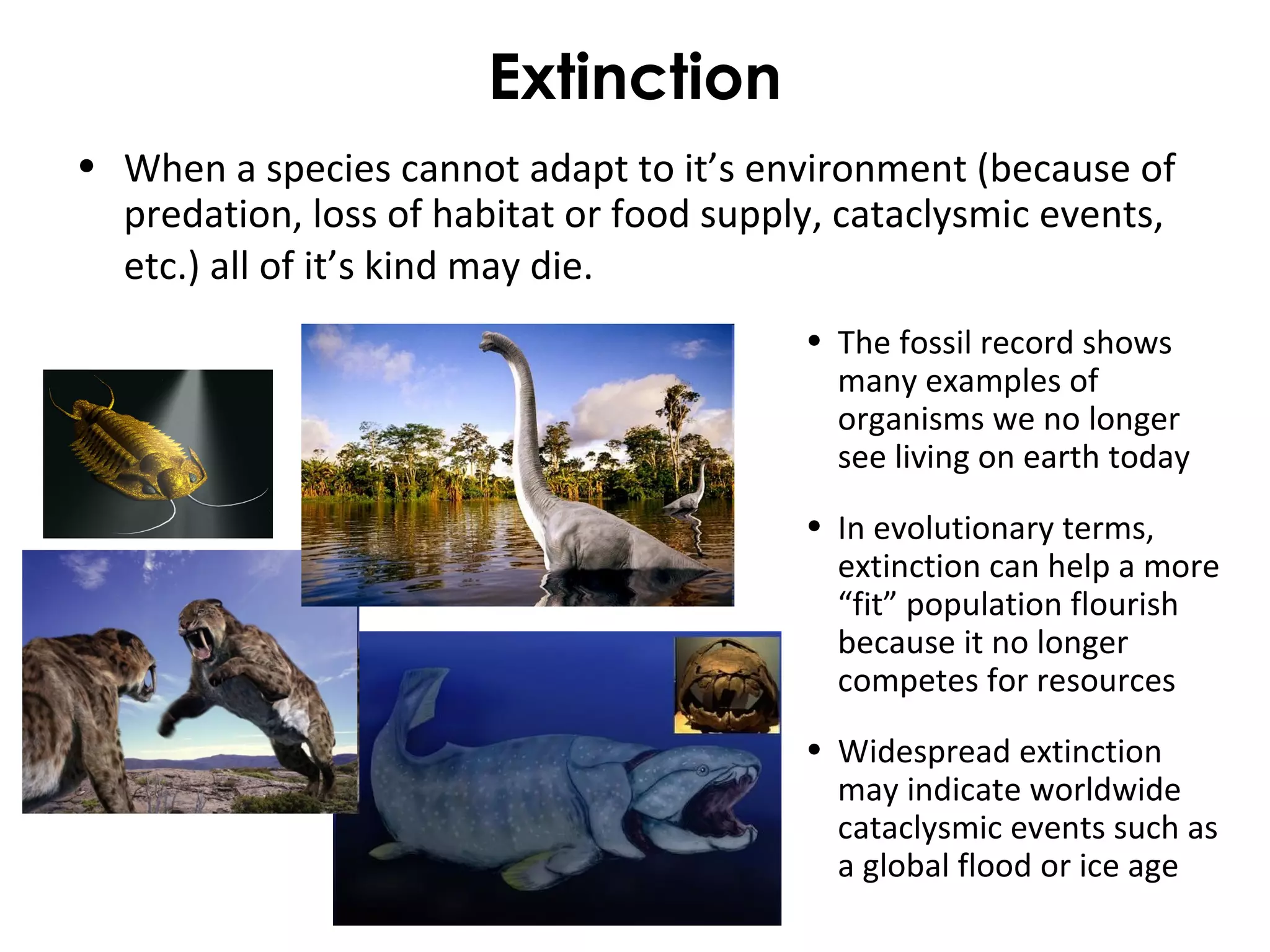 Extinction

• When a species cannot adapt to it’s environment (because of predation, loss of habitat or food supply, cataclysmic events, etc.) all of it’s kind may die.

• The fossil record shows many examples of organisms we no longer see living on earth today

• In evolutionary terms, extinction can help a more “fit” population flourish because it no longer competes for resources

• Widespread extinction may indicate worldwide cataclysmic events such as a global flood or ice age